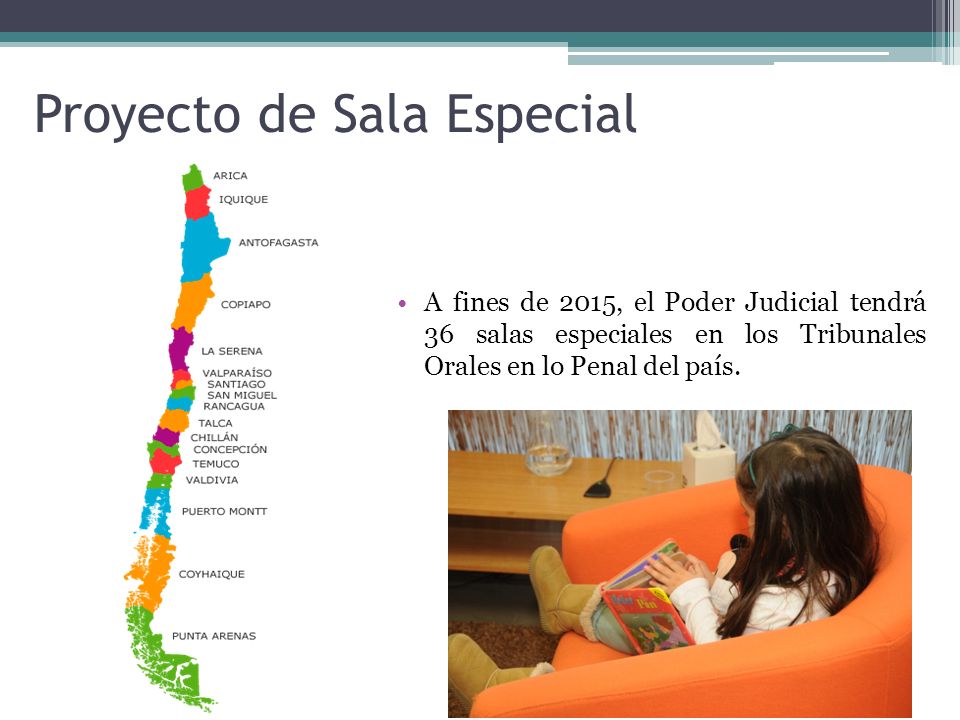 Proyecto de Sala Especial

ARICA
IQUIQUE
ANTOFAGASTA
COPIAPO
LA SERENA
VALPARAÍSO
SANTIAGO
SAN MIGUEL
RANCAGUA
TALCA
CHILLÁN
CONCEPCIÓN
TEMUCO
VALDIVIA
PUERTO MONTT
COYHAIQUE
PUNTA ARENAS

• A fines de 2015, el Poder Judicial tendrá 36 salas especiales en los Tribunales Orales en lo Penal del país.